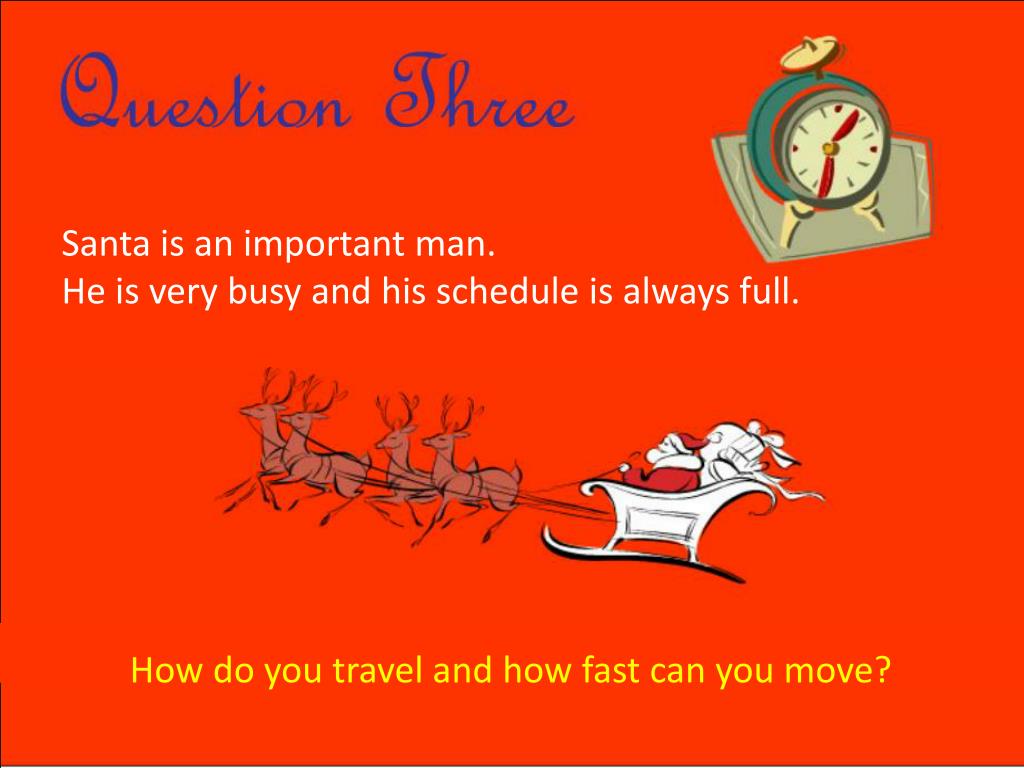 Question Three

Santa is an important man.
He is very busy and his schedule is always full.

How do you travel and how fast can you move?